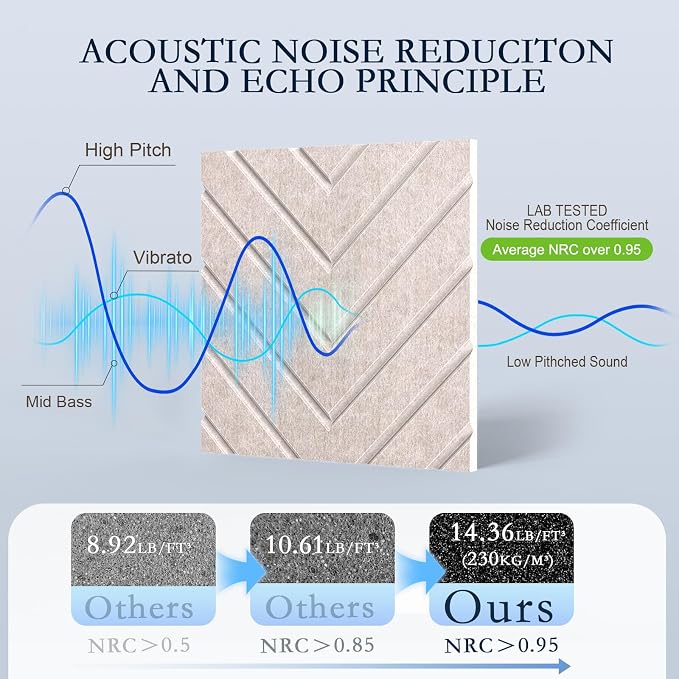 ACOUSTIC NOISE REDUCITON AND ECHO PRINCIPLE

High Pitch

Vibrato

Mid Bass

LAB TESTED
Noise Reduction Coefficient

Average NRC over 0.95

Low Pitched Sound

8.92LB/FT³
Others
NRC＞0.5

10.61LB/FT³
Others
NRC＞0.85

14.36LB/FT³
(230KG/M³)
Ours
NRC＞0.95